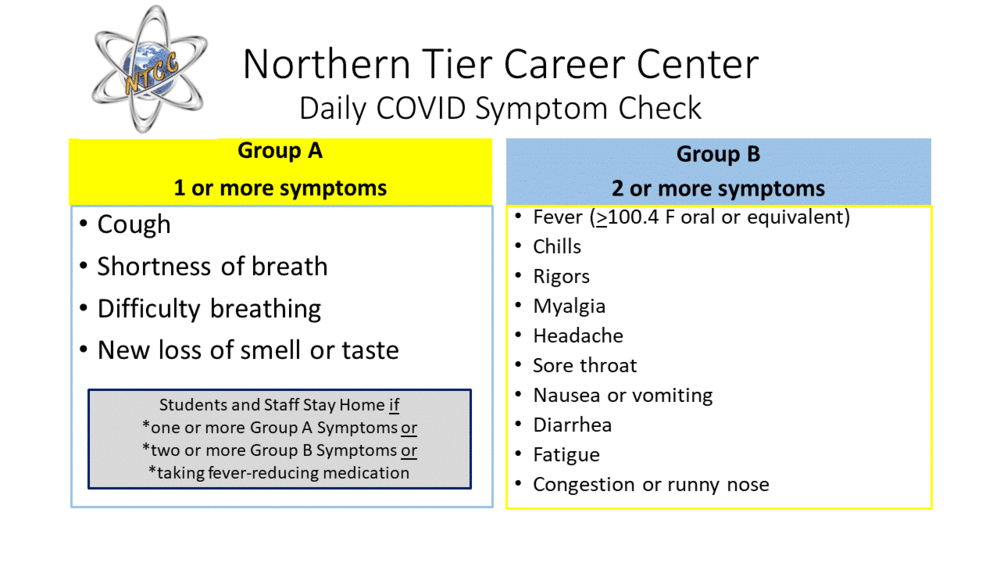 NTCC

Northern Tier Career Center
Daily COVID Symptom Check

Group A
1 or more symptoms

• Cough
• Shortness of breath
• Difficulty breathing
• New loss of smell or taste

Students and Staff Stay Home if
*one or more Group A Symptoms or
*two or more Group B Symptoms or
*taking fever-reducing medication

Group B
2 or more symptoms

• Fever ($\geq$100.4 F oral or equivalent)
• Chills
• Rigors
• Myalgia
• Headache
• Sore throat
• Nausea or vomiting
• Diarrhea
• Fatigue
• Congestion or runny nose